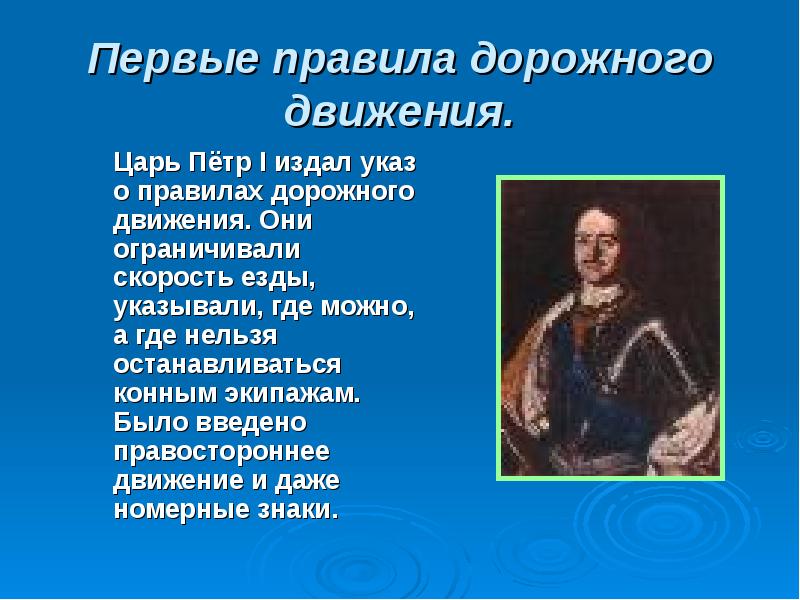 Первые правила дорожного движения.

Царь Пётр I издал указ о правилах дорожного движения. Они ограничивали скорость езды, указывали, где можно, а где нельзя останавливаться конным экипажам. Было введено правостороннее движение и даже номерные знаки.